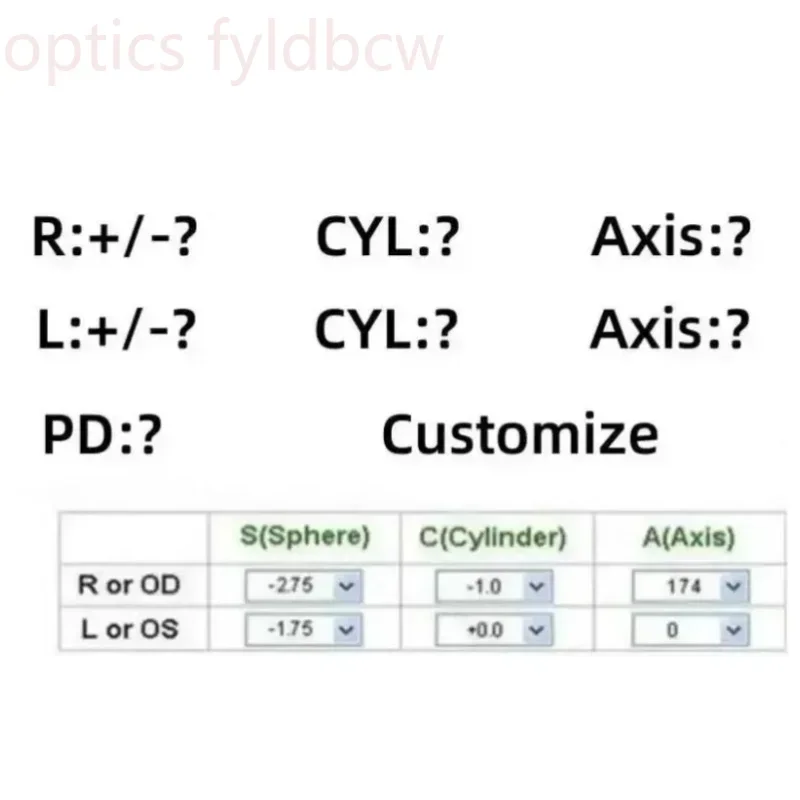 optics fyldbcw

R:+/-? CYL:? Axis:?

L:+/-? CYL:? Axis:?

PD:? Customize

| | S(Sphere) | C(Cylinder) | A(Axis) |
|---|---|---|---|
| R or OD | -2.75 | -1.0 | 174 |
| L or OS | -1.75 | +0.0 | 0 |